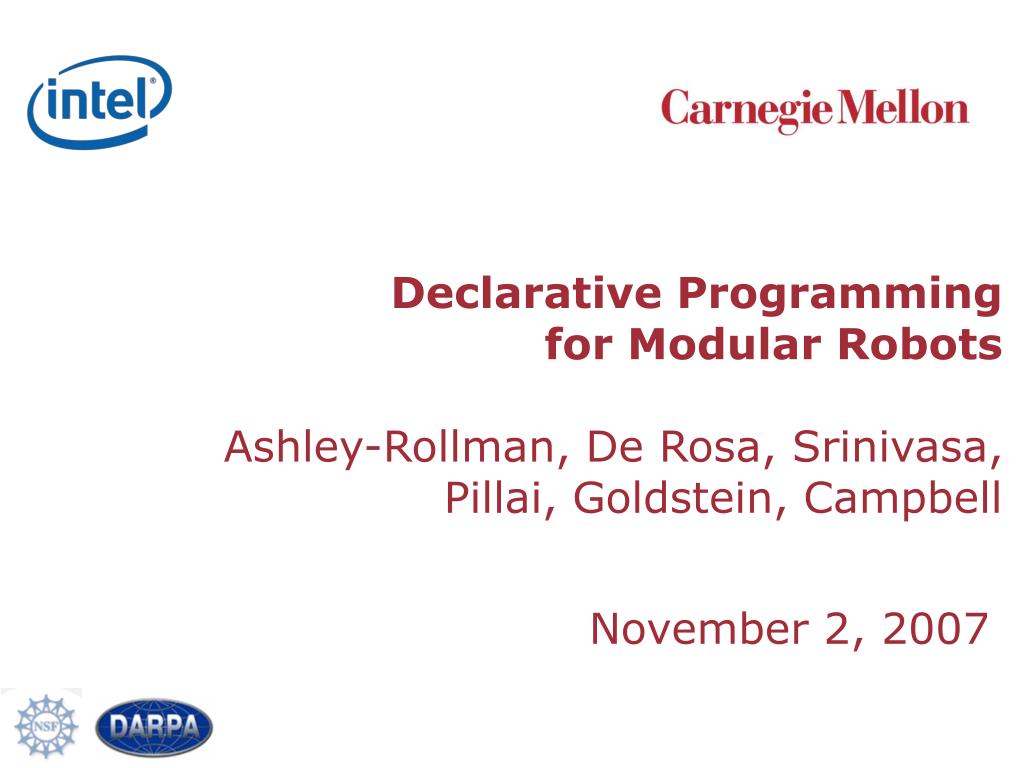 intel®

Carnegie Mellon

Declarative Programming for Modular Robots

Ashley-Rollman, De Rosa, Srinivasa, Pillai, Goldstein, Campbell

November 2, 2007

NSF

DARPA